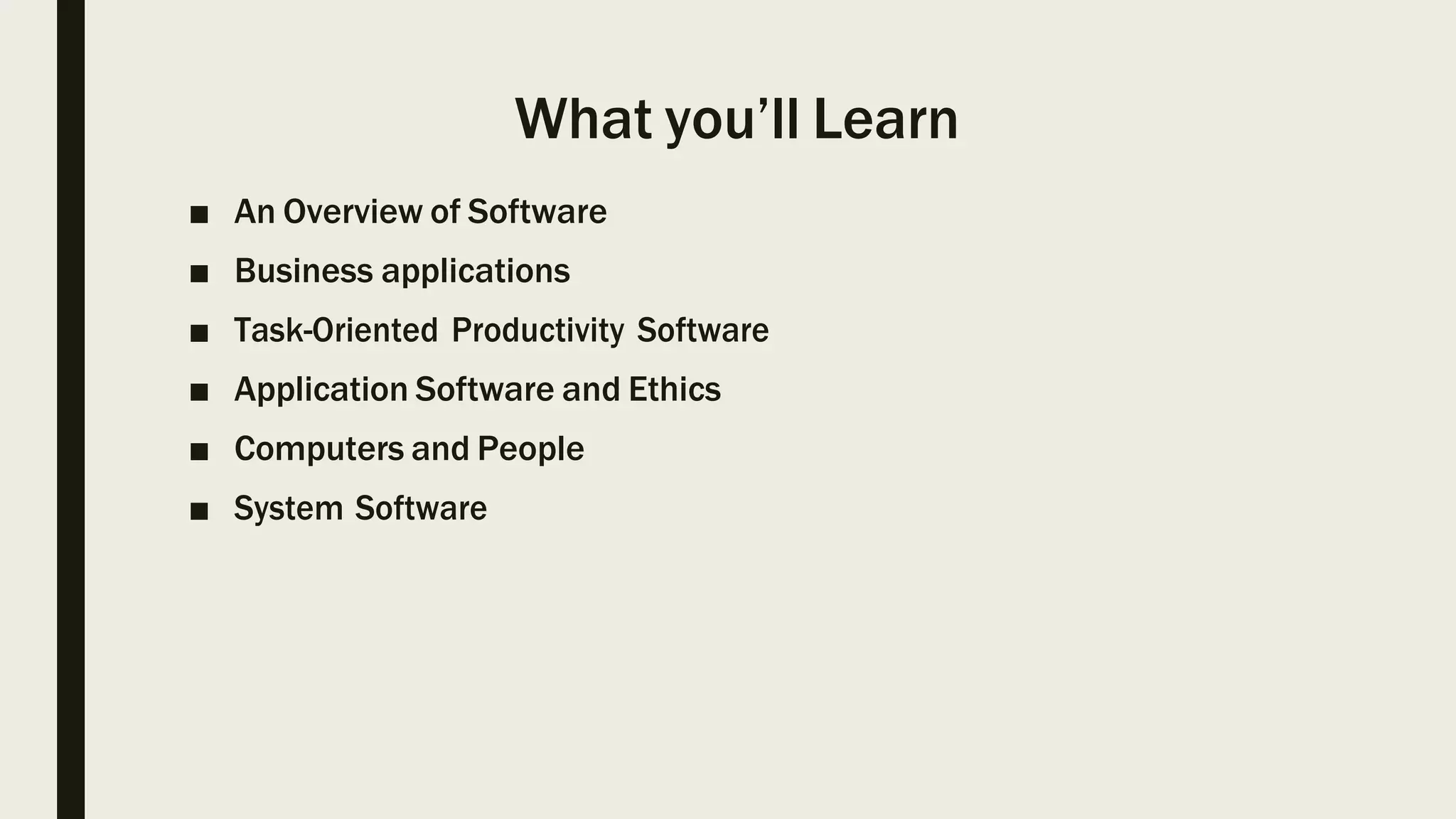 What you’ll Learn

■ An Overview of Software
■ Business applications
■ Task-Oriented Productivity Software
■ Application Software and Ethics
■ Computers and People
■ System Software